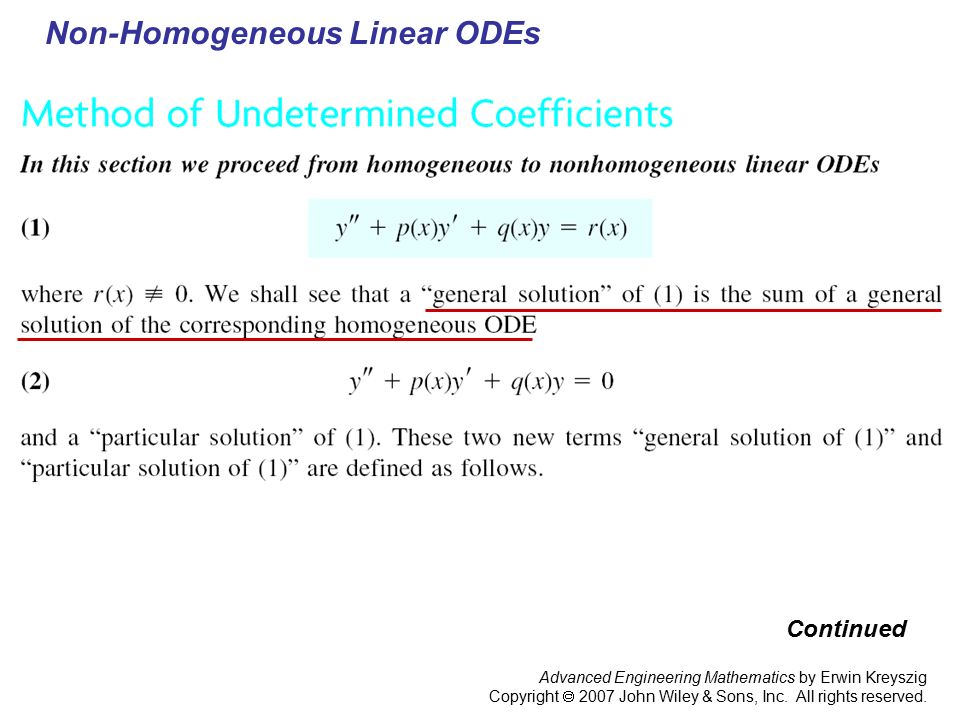 Non-Homogeneous Linear ODEs

Method of Undetermined Coefficients

In this section we proceed from homogeneous to nonhomogeneous linear ODEs

(1) $y'' + p(x)y' + q(x)y = r(x)$

where $r(x) \not\equiv 0$. We shall see that a "general solution" of (1) is the sum of a general solution of the corresponding homogeneous ODE

(2) $y'' + p(x)y' + q(x)y = 0$

and a "particular solution" of (1). These two new terms "general solution of (1)" and "particular solution of (1)" are defined as follows.

Continued

Advanced Engineering Mathematics by Erwin Kreyszig
Copyright © 2007 John Wiley & Sons, Inc. All rights reserved.